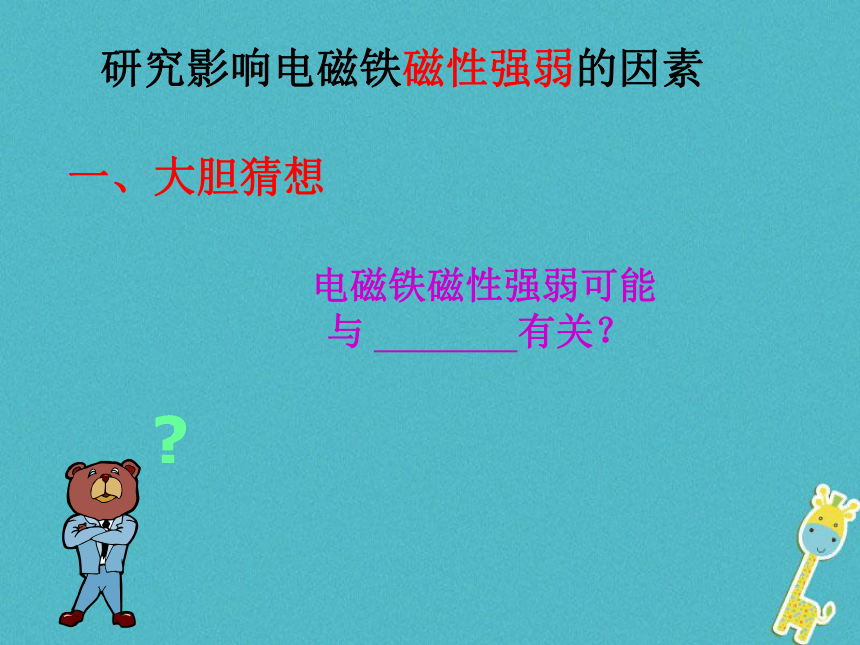 研究影响电磁铁磁性强弱的因素

一、大胆猜想

电磁铁磁性强弱可能与 ________有关？

?